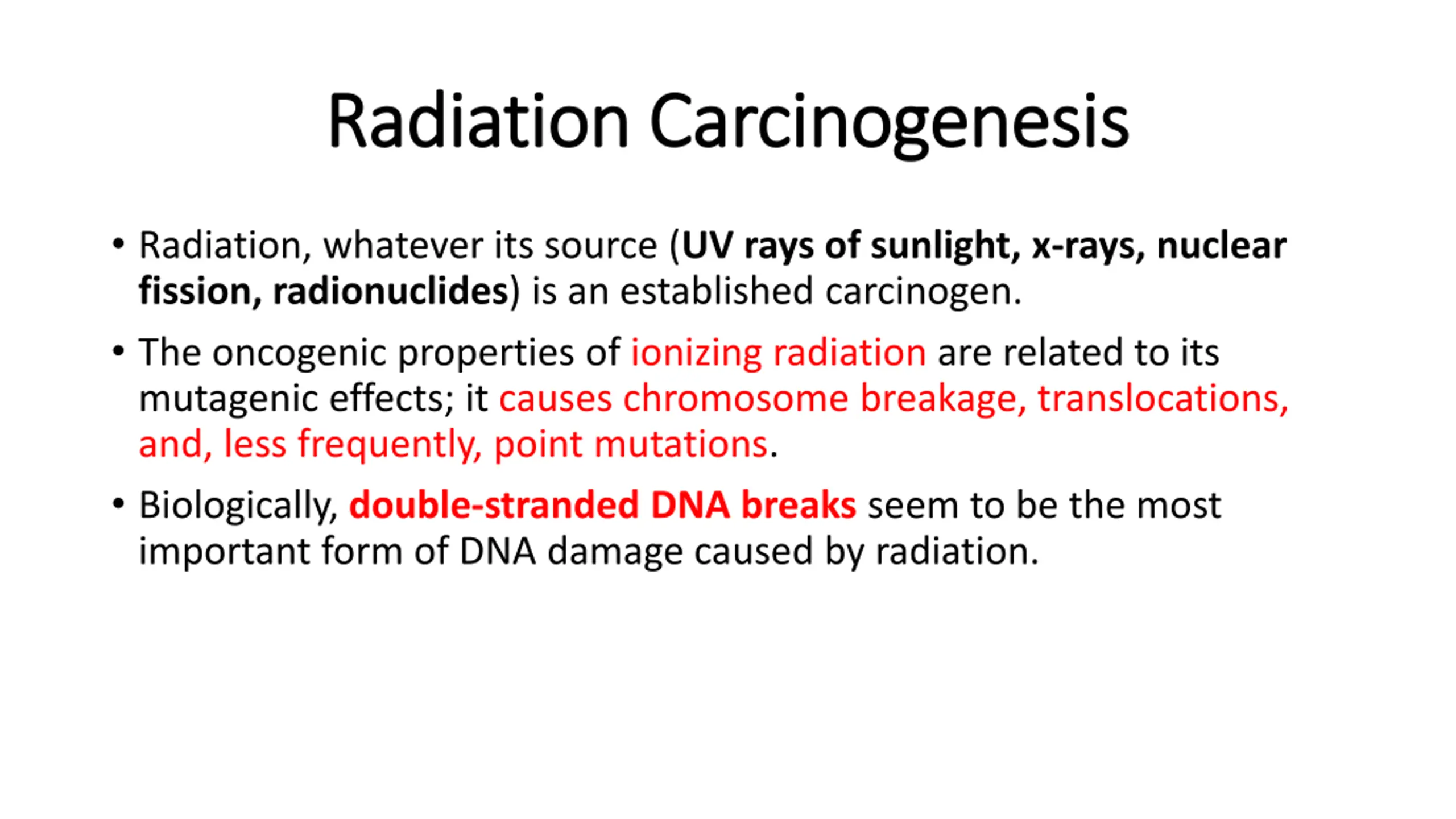 Radiation Carcinogenesis

• Radiation, whatever its source (UV rays of sunlight, x-rays, nuclear fission, radionuclides) is an established carcinogen.

• The oncogenic properties of ionizing radiation are related to its mutagenic effects; it causes chromosome breakage, translocations, and, less frequently, point mutations.

• Biologically, double-stranded DNA breaks seem to be the most important form of DNA damage caused by radiation.